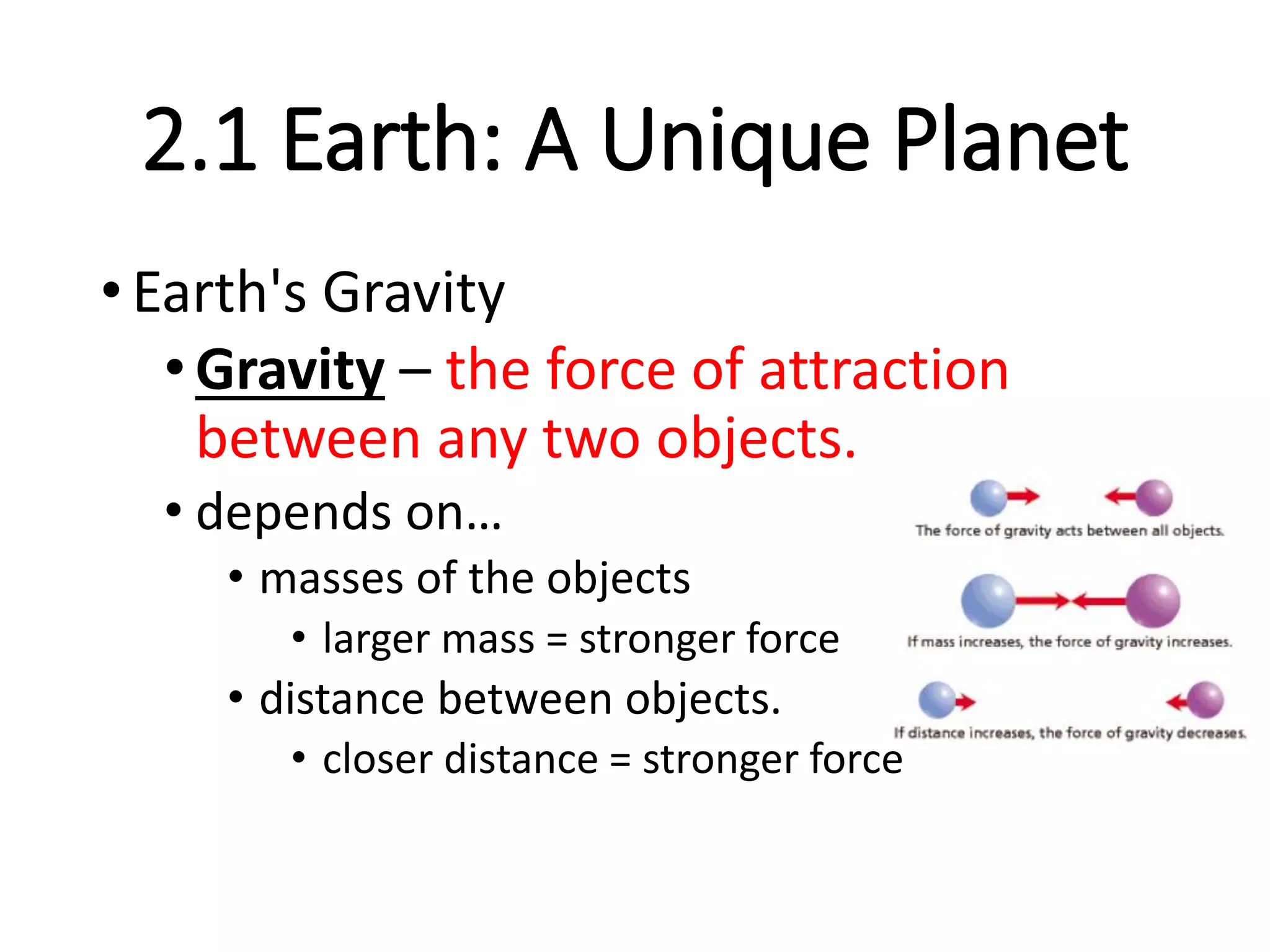 2.1 Earth: A Unique Planet

• Earth's Gravity
• Gravity – the force of attraction between any two objects.
• depends on…
• masses of the objects
• larger mass = stronger force
• distance between objects.
• closer distance = stronger force

The force of gravity acts between all objects.

If mass increases, the force of gravity increases.

If distance increases, the force of gravity decreases.